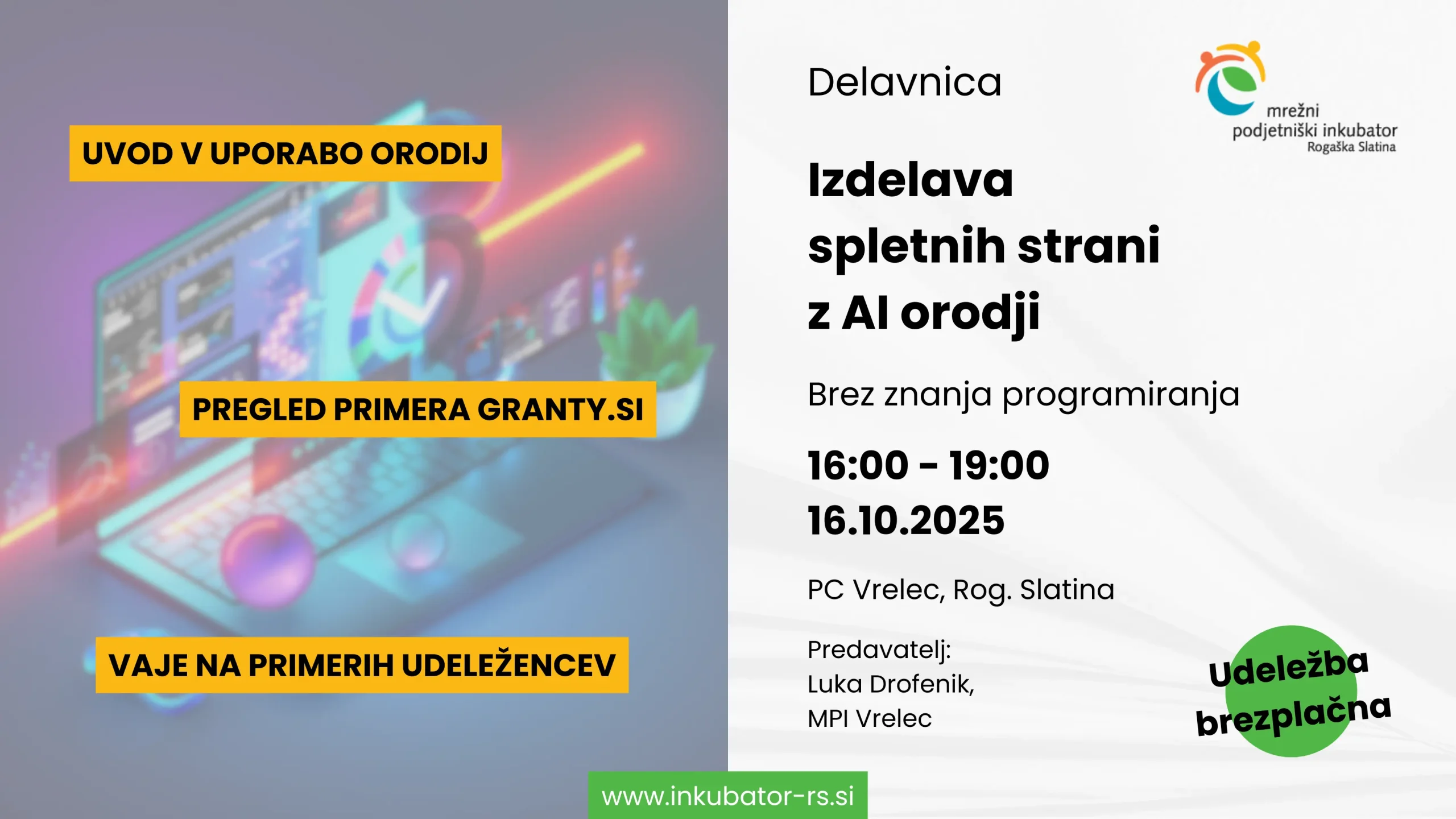 UVOD V UPORABO ORODIJ

PREGLED PRIMERA GRANTY.SI

VAJE NA PRIMERIH UDELEŽENCEV

Delavnica

mrežni podjetniški inkubator Rogaška Slatina

Izdelava spletnih strani z AI orodji

Brez znanja programiranja

16:00 - 19:00
16.10.2025

PC Vrelec, Rog. Slatina

Predavatelj:
Luka Drofenik,
MPI Vrelec

Udeležba brezplačna

www.inkubator-rs.si